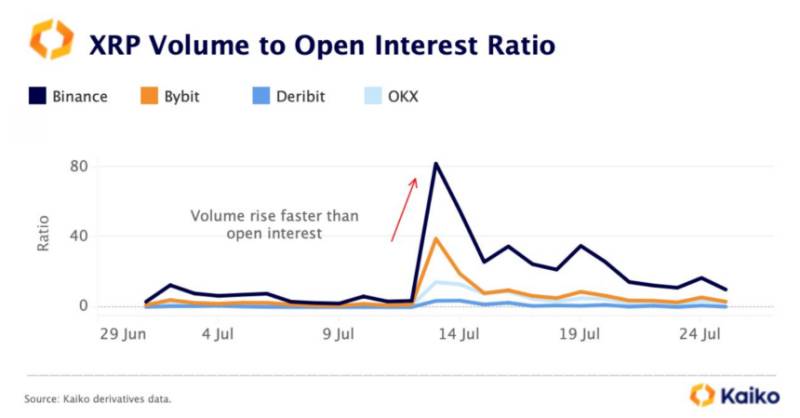 XRP Volume to Open Interest Ratio

Binance
Bybit
Deribit
OKX

80
40
0
Ratio

Volume rise faster than open interest

29 Jun
4 Jul
9 Jul
14 Jul
19 Jul
24 Jul

Source: Kaiko derivatives data.

Kaiko